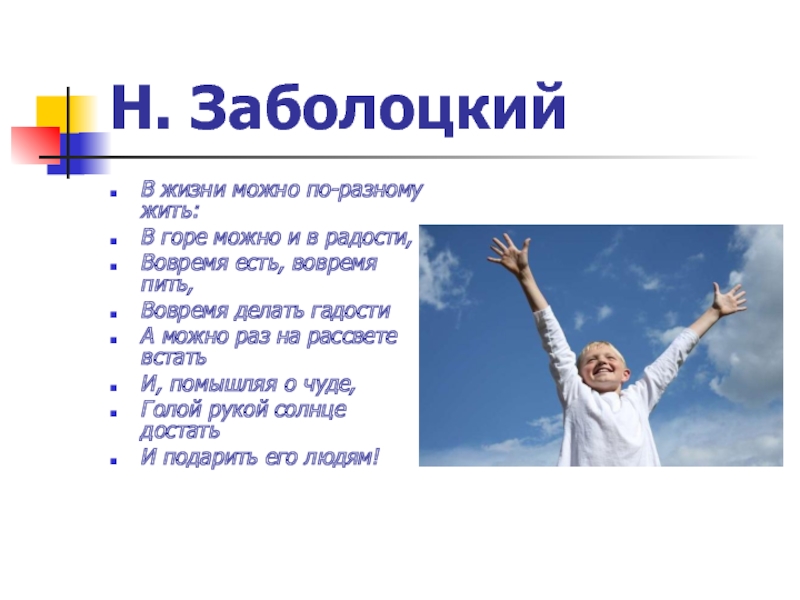 Н. Заболоцкий

- В жизни можно по-разному жить:
- В горе можно и в радости,
- Вовремя есть, вовремя пить,
- Вовремя делать гадости
- А можно раз на рассвете встать
- И, помышляя о чуде,
- Голой рукой солнце достать
- И подарить его людям!